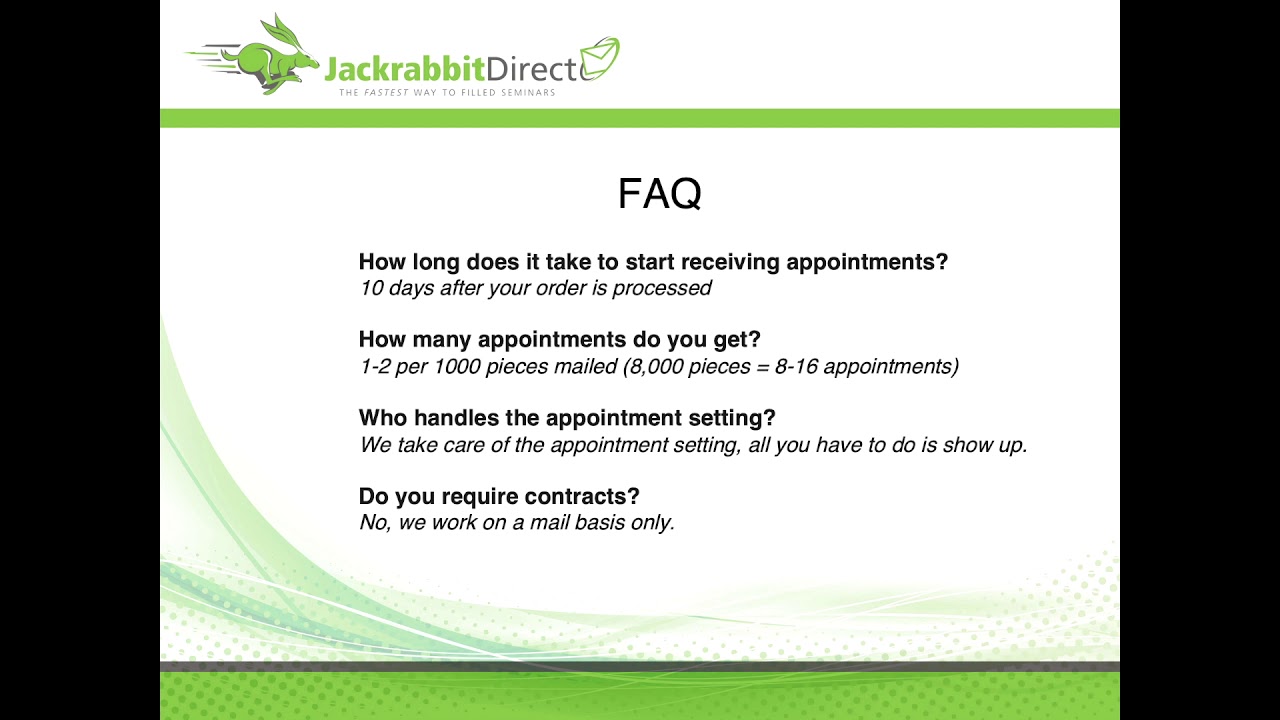 JackrabbitDirect
THE FASTEST WAY TO FILLED SEMINARS

FAQ

How long does it take to start receiving appointments?
10 days after your order is processed

How many appointments do you get?
1-2 per 1000 pieces mailed (8,000 pieces = 8-16 appointments)

Who handles the appointment setting?
We take care of the appointment setting, all you have to do is show up.

Do you require contracts?
No, we work on a mail basis only.